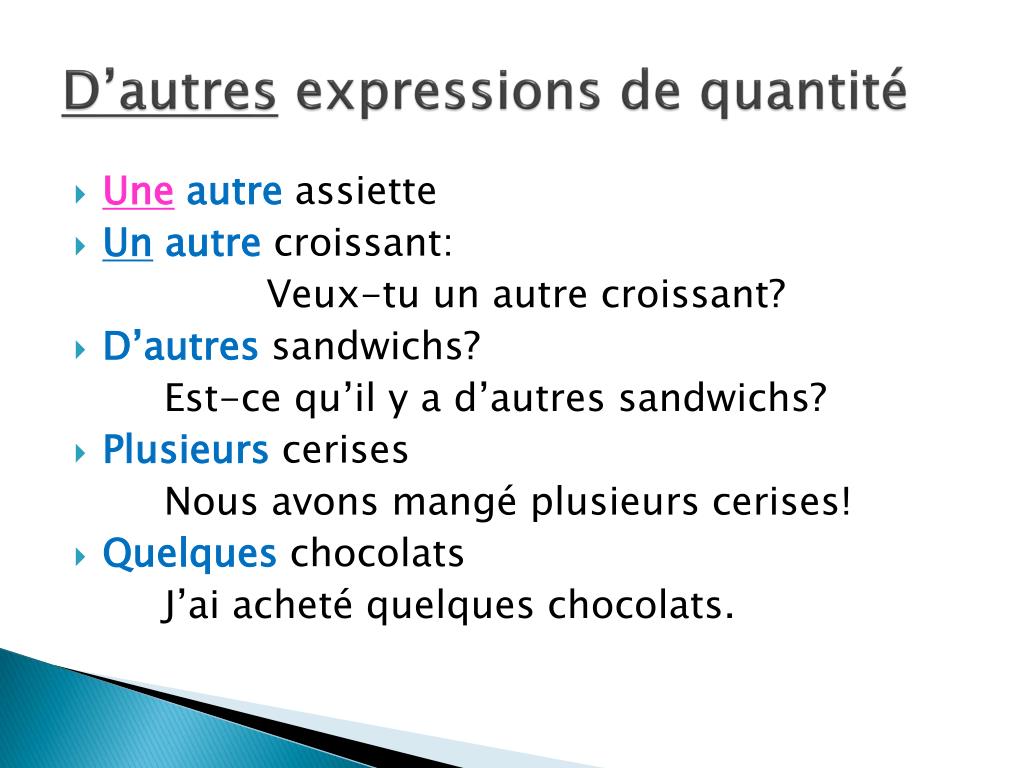 D’autres expressions de quantité

Une autre assiette

Un autre croissant:

Veux-tu un autre croissant?

D’autres sandwichs?

Est-ce qu’il y a d’autres sandwichs?

Plusieurs cerises

Nous avons mangé plusieurs cerises!

Quelques chocolats

J’ai acheté quelques chocolats.